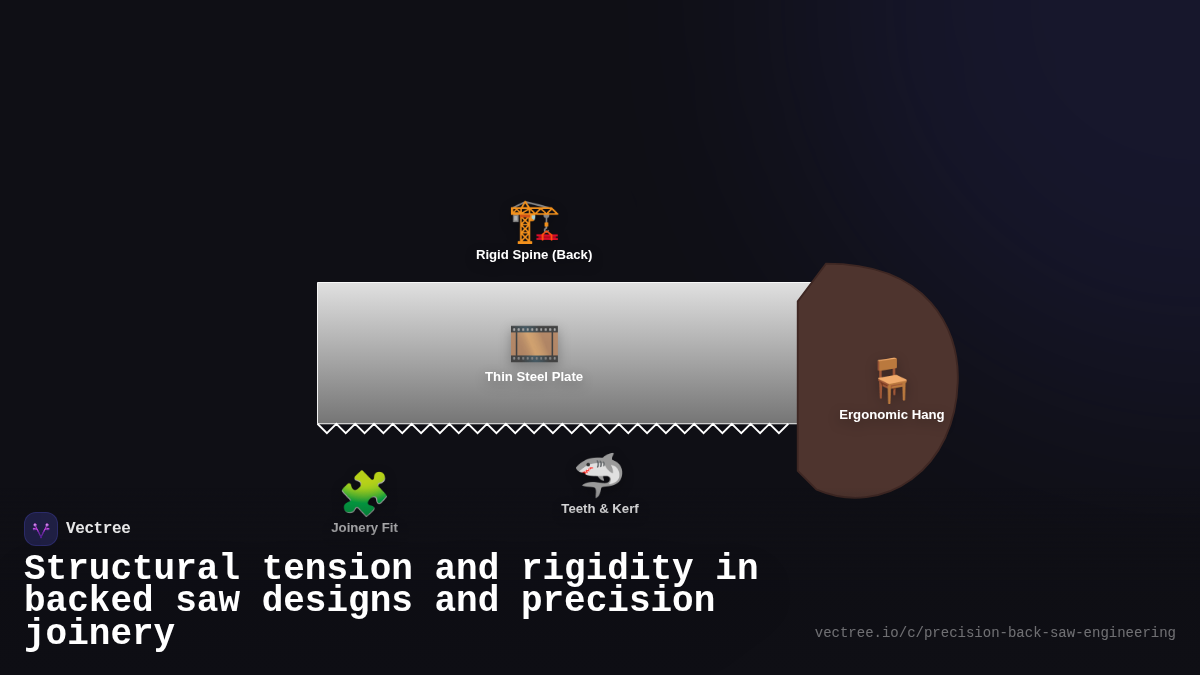 Rigid Spine (Back)

Thin Steel Plate

Ergonomic Hang

Teeth & Kerf

Joinery Fit

Vectree

Structural tension and rigidity in backed saw designs and precision joinery

vectree.io/c/precision-back-saw-engineering